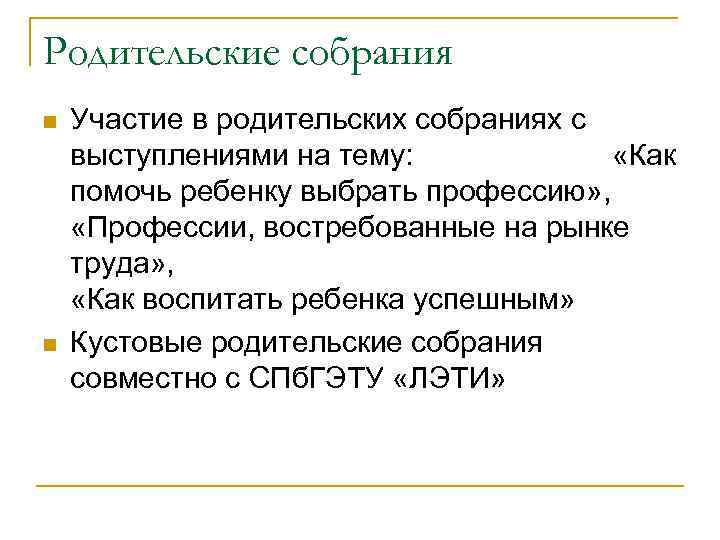 Родительские собрания

Участие в родительских собраниях с выступлениями на тему: «Как помочь ребенку выбрать профессию», «Профессии, востребованные на рынке труда», «Как воспитать ребенка успешным»

Кустовые родительские собрания совместно с СПбГЭТУ «ЛЭТИ»